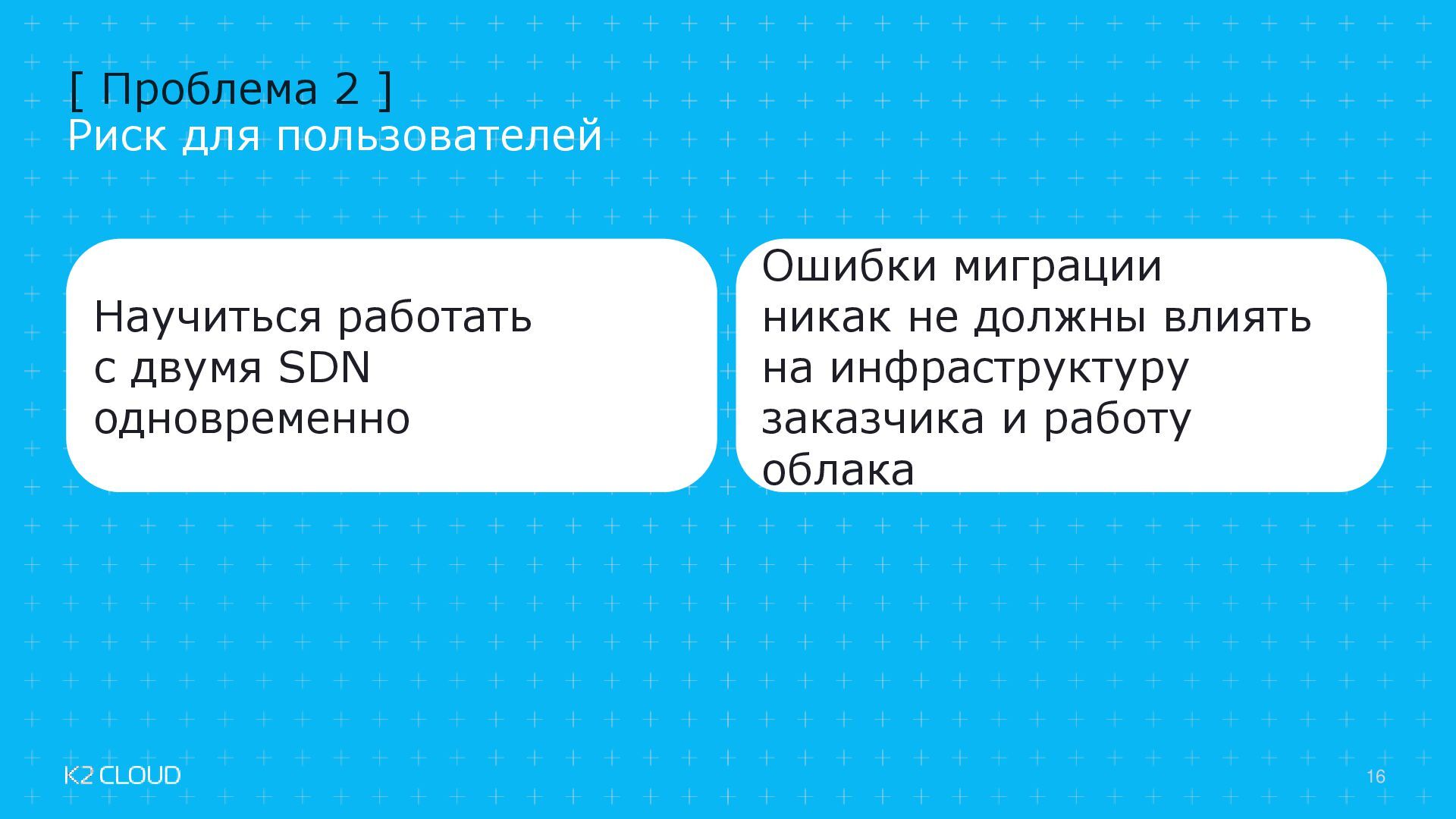 [ Проблема 2 ]
Риск для пользователей

Научиться работать с двумя SDN одновременно

Ошибки миграции никак не должны влиять на инфраструктуру заказчика и работу облака

K2 CLOUD

16